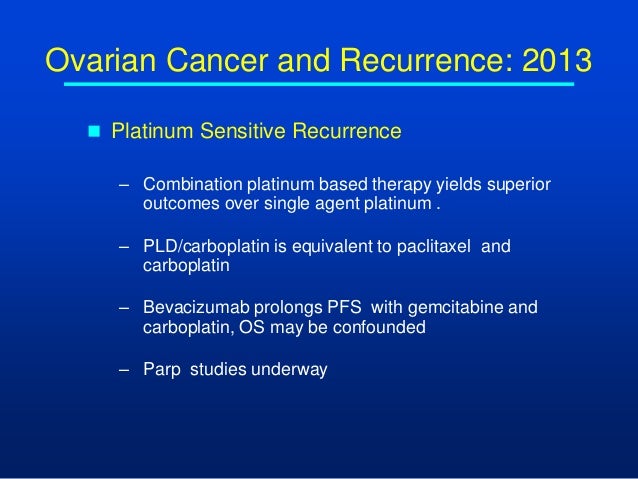 Ovarian Cancer and Recurrence: 2013

■ Platinum Sensitive Recurrence

– Combination platinum based therapy yields superior outcomes over single agent platinum .

– PLD/carboplatin is equivalent to paclitaxel and carboplatin

– Bevacizumab prolongs PFS with gemcitabine and carboplatin, OS may be confounded

– Parp studies underway